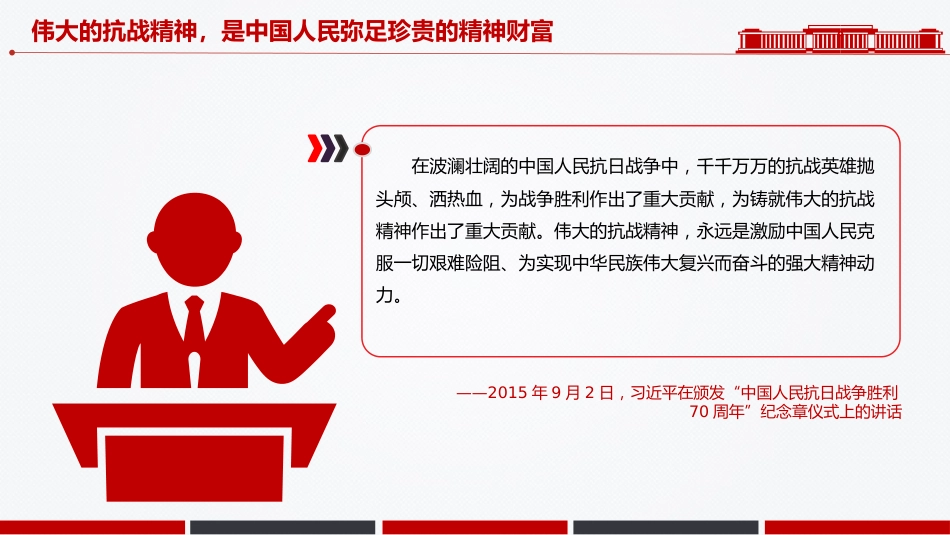 伟大的抗战精神，是中国人民弥足珍贵的精神财富

在波澜壮阔的中国人民抗日战争中，千千万万的抗战英雄抛头颅、洒热血，为战争胜利作出了重大贡献，为铸就伟大的抗战精神作出了重大贡献。伟大的抗战精神，永远是激励中国人民克服一切艰难险阻、为实现中华民族伟大复兴而奋斗的强大精神动力。

——2015 年 9 月 2 日，习近平在颁发“中国人民抗日战争胜利 70 周年”纪念章仪式上的讲话